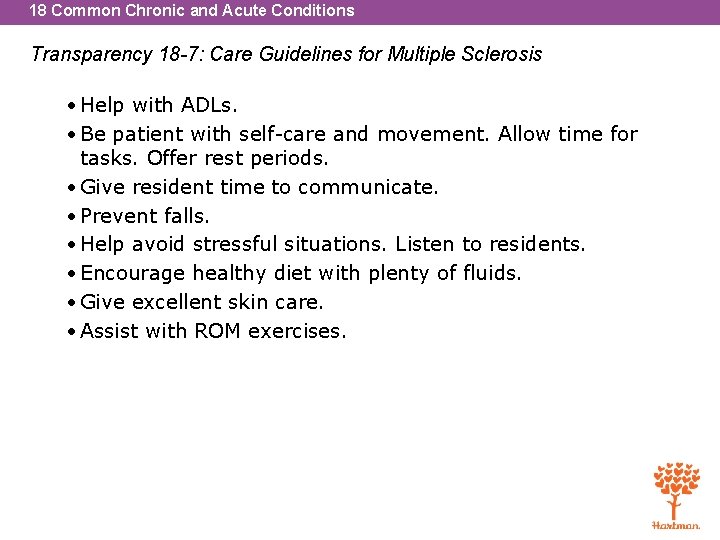 18 Common Chronic and Acute Conditions

Transparency 18-7: Care Guidelines for Multiple Sclerosis

• Help with ADLs.
• Be patient with self-care and movement. Allow time for tasks. Offer rest periods.
• Give resident time to communicate.
• Prevent falls.
• Help avoid stressful situations. Listen to residents.
• Encourage healthy diet with plenty of fluids.
• Give excellent skin care.
• Assist with ROM exercises.

Hartman